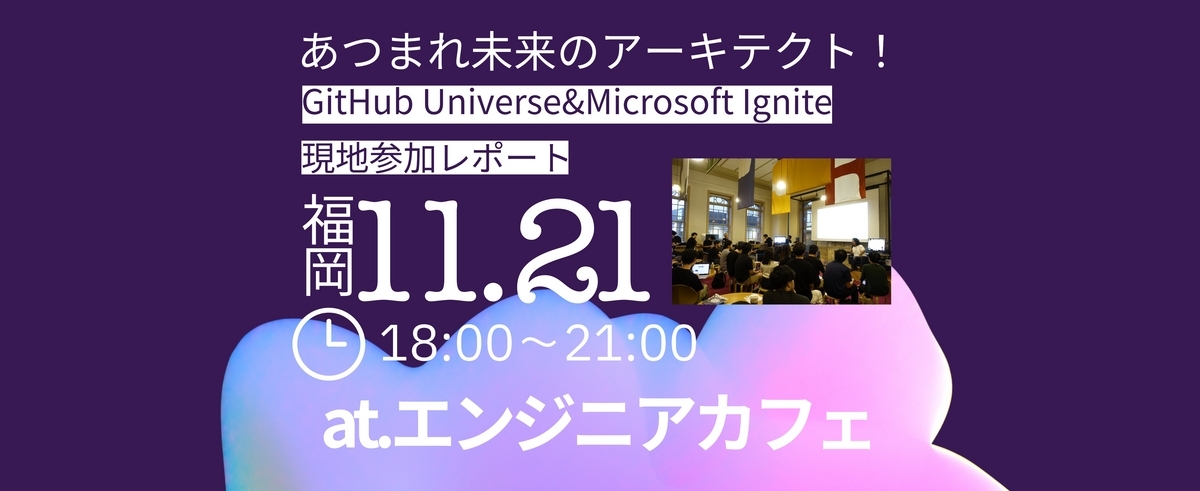 あつまれ未来のアーキテクト！

GitHub Universe&Microsoft Ignite

現地参加レポート

福岡 11.21

18:00～21:00

at.エンジニアカフェ